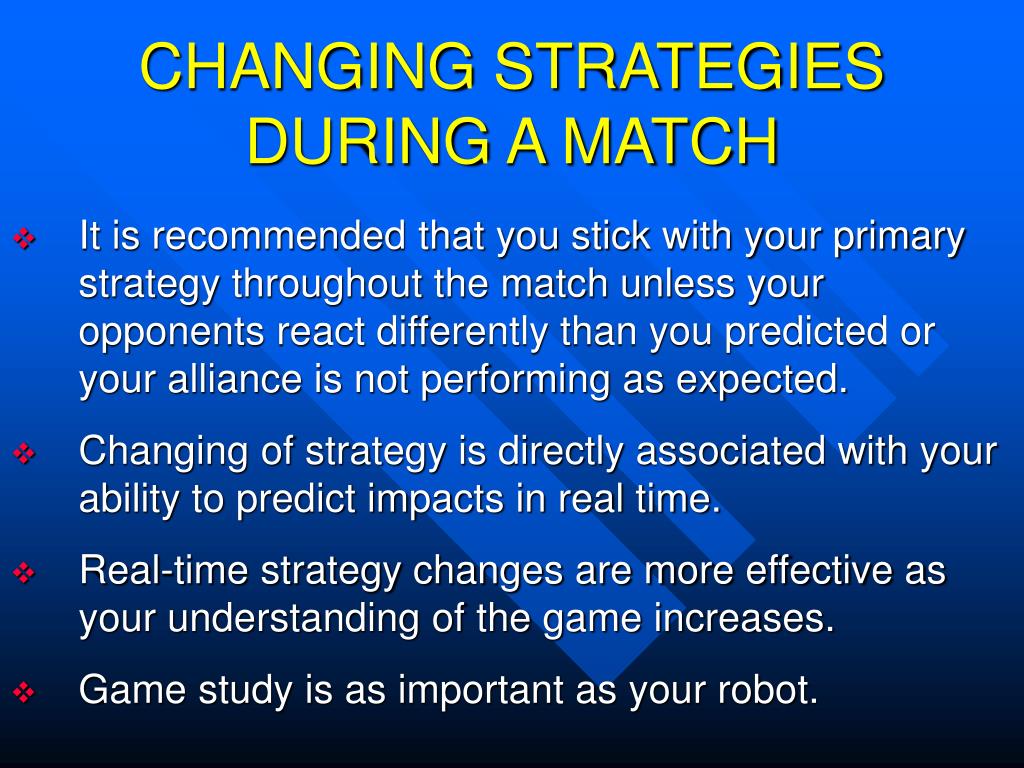 CHANGING STRATEGIES DURING A MATCH

❖ It is recommended that you stick with your primary strategy throughout the match unless your opponents react differently than you predicted or your alliance is not performing as expected.

❖ Changing of strategy is directly associated with your ability to predict impacts in real time.

❖ Real-time strategy changes are more effective as your understanding of the game increases.

❖ Game study is as important as your robot.